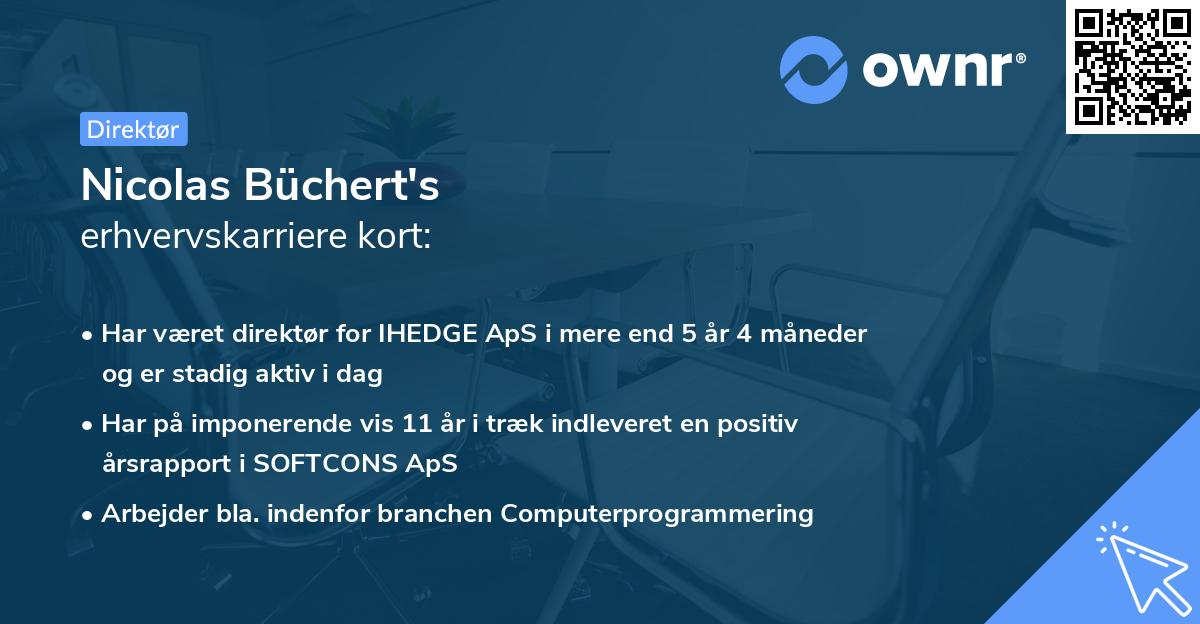 ownr®

Direktør

Nicolas Büchert's
erhvervskarriere kort:

• Har været direktør for IHEDGE ApS i mere end 5 år 4 måneder og er stadig aktiv i dag
• Har på imponerende vis 11 år i træk indleveret en positiv årsrapport i SOFTCONS ApS
• Arbejder bla. indenfor branchen Computerprogrammering